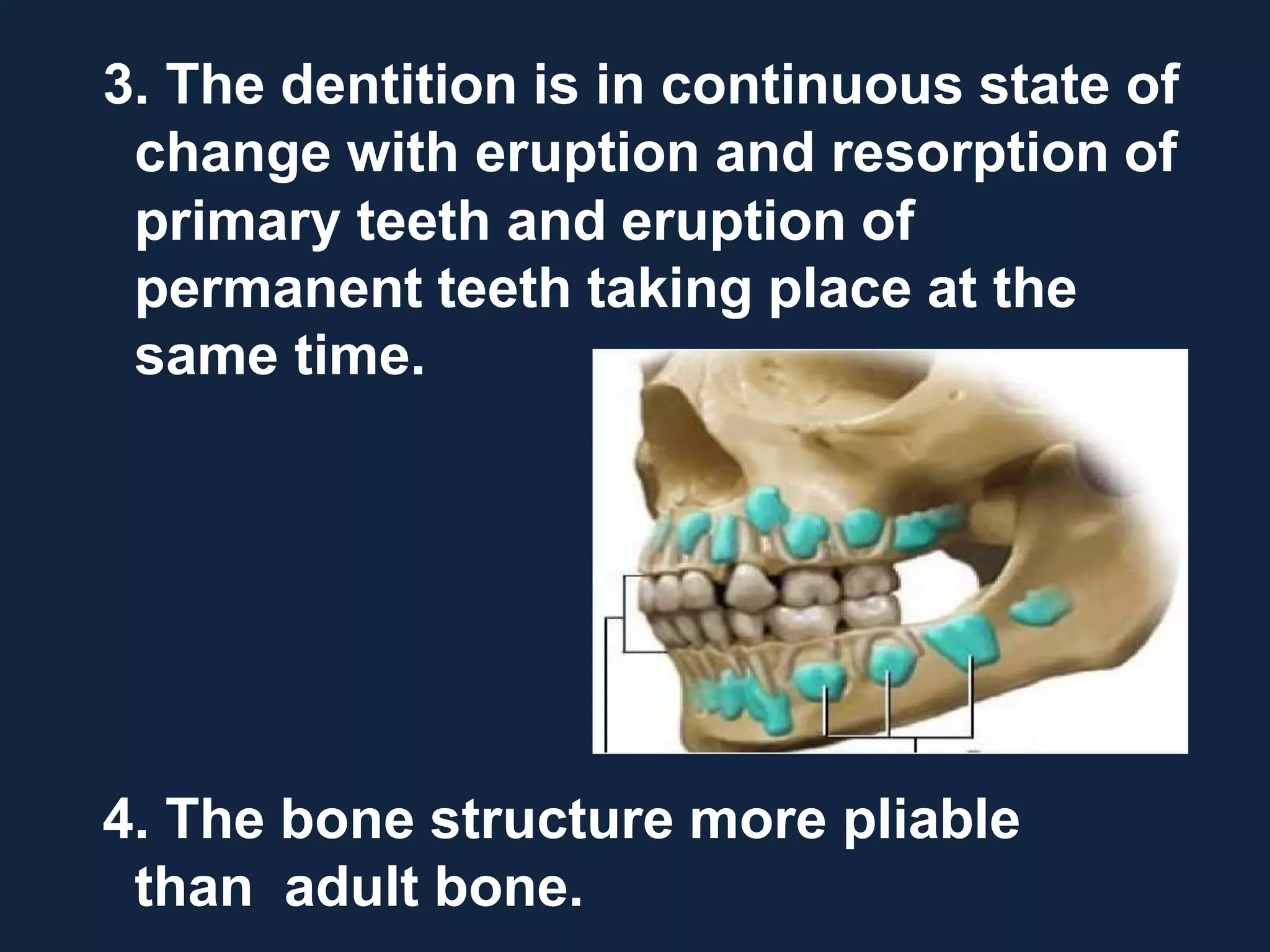 3. The dentition is in continuous state of change with eruption and resorption of primary teeth and eruption of permanent teeth taking place at the same time.

4. The bone structure more pliable than adult bone.